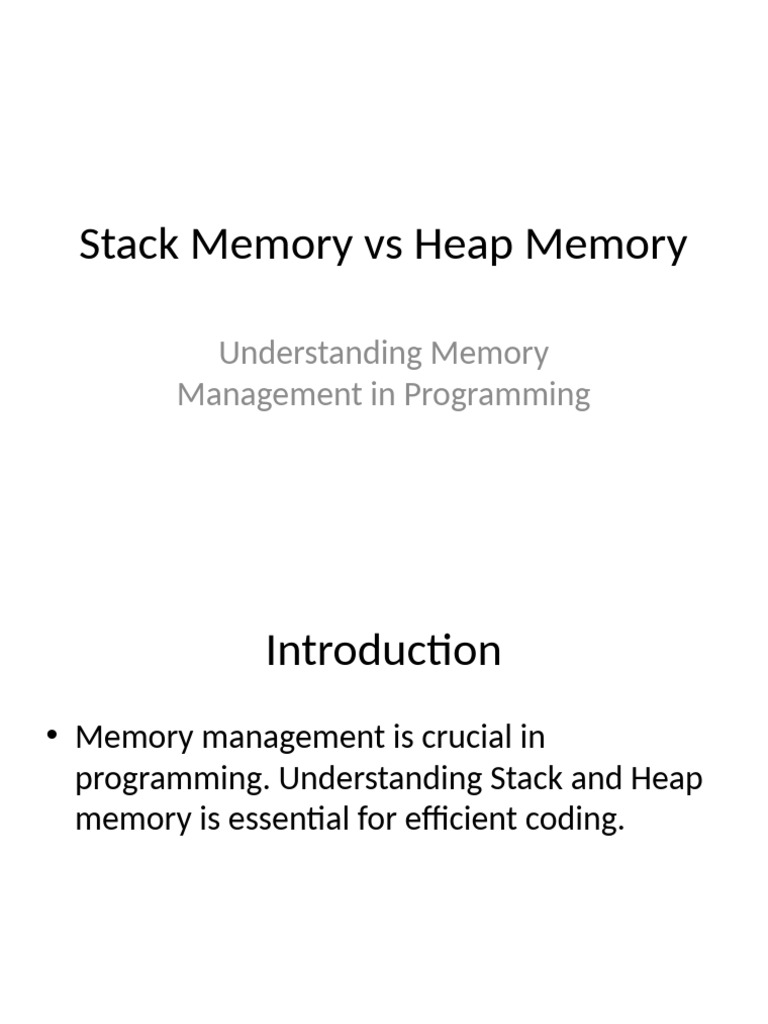 Stack Memory vs Heap Memory

Understanding Memory Management in Programming

Introduction

• Memory management is crucial in programming. Understanding Stack and Heap memory is essential for efficient coding.